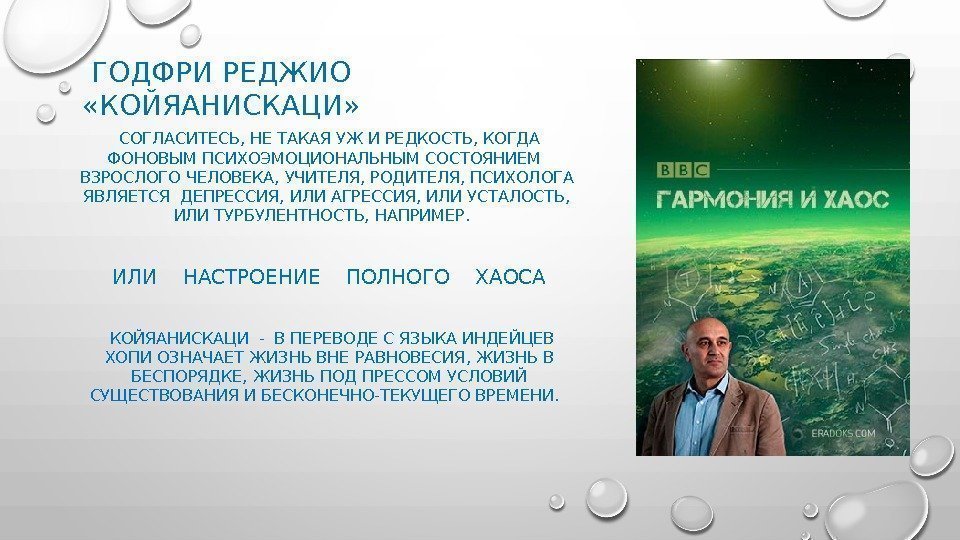 ГОДФРИ РЕДЖИО «КОЙЯАНИСКАЦИ»

СОГЛАСИТЕСЬ, НЕ ТАКАЯ УЖ И РЕДКОСТЬ, КОГДА ФОНОВЫМ ПСИХОЭМОЦИОНАЛЬНЫМ СОСТОЯНИЕМ ВЗРОСЛОГО ЧЕЛОВЕКА, УЧИТЕЛЯ, РОДИТЕЛЯ, ПСИХОЛОГА ЯВЛЯЕТСЯ ДЕПРЕССИЯ, ИЛИ АГРЕССИЯ, ИЛИ УСТАЛОСТЬ, ИЛИ ТУРБУЛЕНТНОСТЬ, НАПРИМЕР.

ИЛИ НАСТРОЕНИЕ ПОЛНОГО ХАОСА

КОЙЯАНИСКАЦИ - В ПЕРЕВОДЕ С ЯЗЫКА ИНДЕЙЦЕВ ХОПИ ОЗНАЧАЕТ ЖИЗНЬ ВНЕ РАВНОВЕСИЯ, ЖИЗНЬ В БЕСПОРЯДКЕ, ЖИЗНЬ ПОД ПРЕССОМ УСЛОВИЙ СУЩЕСТВОВАНИЯ И БЕСКОНЕЧНО-ТЕКУЩЕГО ВРЕМЕНИ.

BBC
ГАРМОНИЯ И ХАОС

ERADOKS.COM